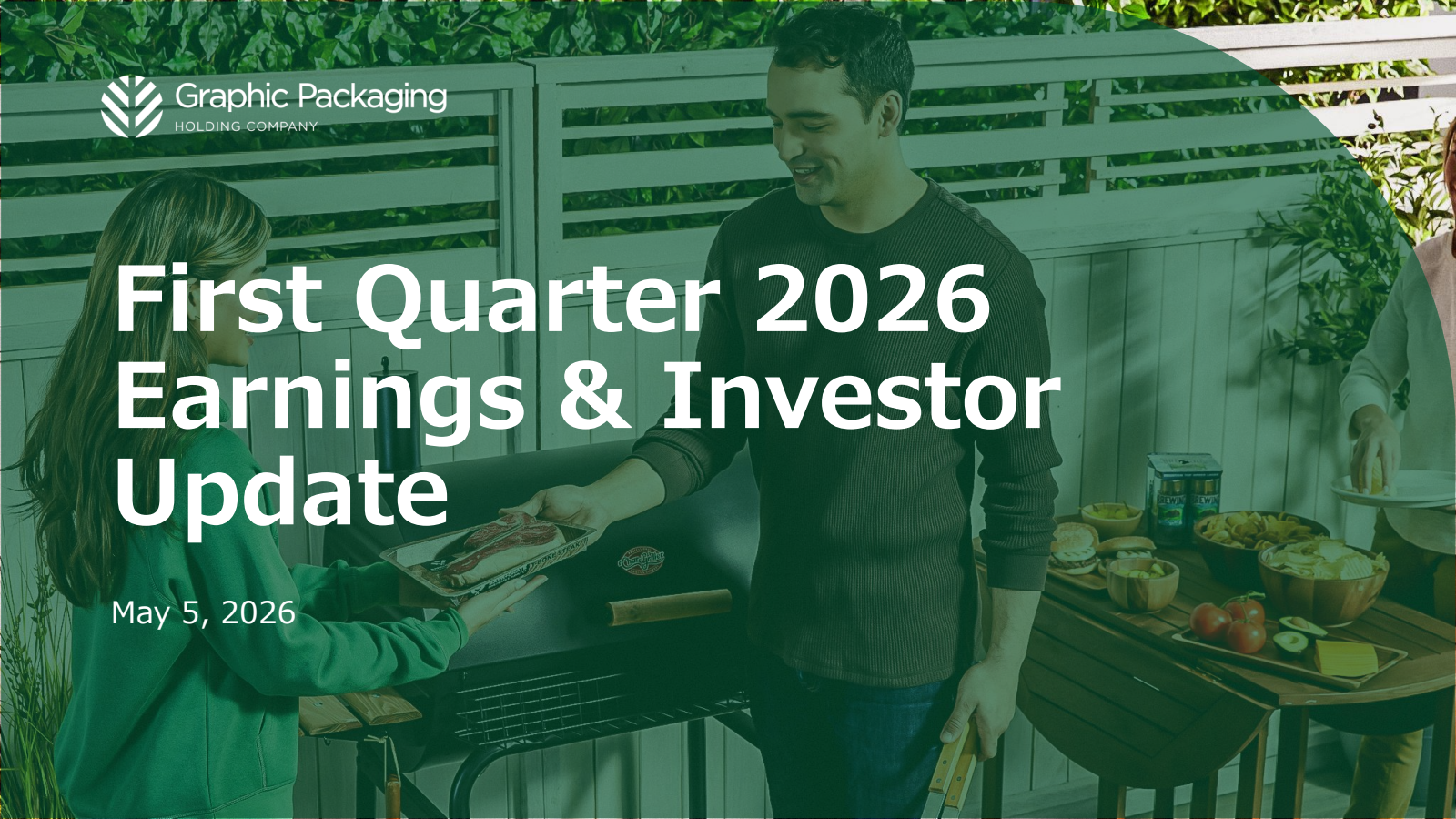 Graphic Packaging
HOLDING COMPANY

First Quarter 2026 Earnings & Investor Update

May 5, 2026